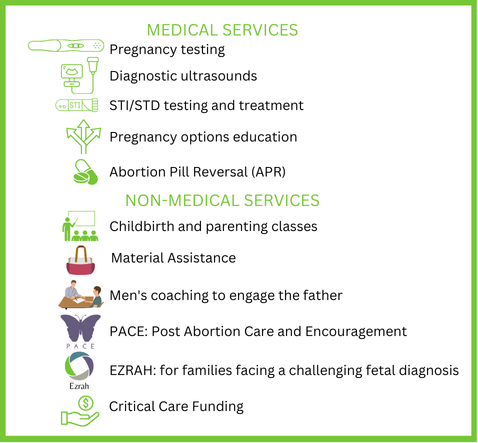 MEDICAL SERVICES

Pregnancy testing

Diagnostic ultrasounds

STI STI/STD testing and treatment

Pregnancy options education

Abortion Pill Reversal (APR)

NON-MEDICAL SERVICES

Childbirth and parenting classes

Material Assistance

Men's coaching to engage the father

PACE PACE: Post Abortion Care and Encouragement

Ezrah EZRAH: for families facing a challenging fetal diagnosis

Critical Care Funding